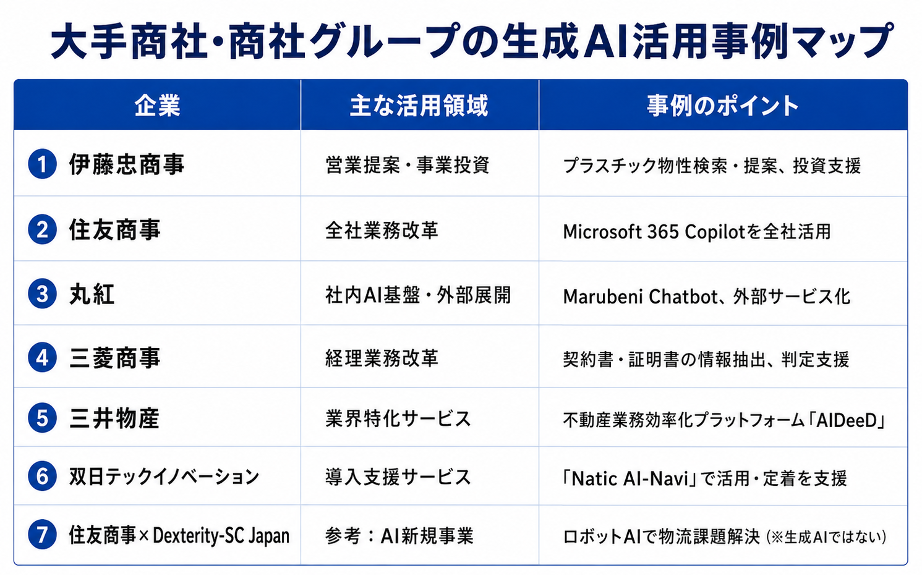 大手商社・商社グループの生成AI活用事例マップ

| 企業 | 主な活用領域 | 事例のポイント |
|---|---|---|
| 1 伊藤忠商事 | 営業提案・事業投資 | プラスチック物性検索・提案、投資支援 |
| 2 住友商事 | 全社業務改革 | Microsoft 365 Copilotを全社活用 |
| 3 丸紅 | 社内AI基盤・外部展開 | Marubeni Chatbot、外部サービス化 |
| 4 三菱商事 | 経理業務改革 | 契約書・証明書の情報抽出、判定支援 |
| 5 三井物産 | 業界特化サービス | 不動産業務効率化プラットフォーム「AIDeeD」 |
| 6 双日テックイノベーション | 導入支援サービス | 「Natic AI-Navi」で活用・定着を支援 |
| 7 住友商事×Dexterity-SC Japan | 参考：AI新規事業 | ロボットAIで物流課題解決（※生成AIではない） |